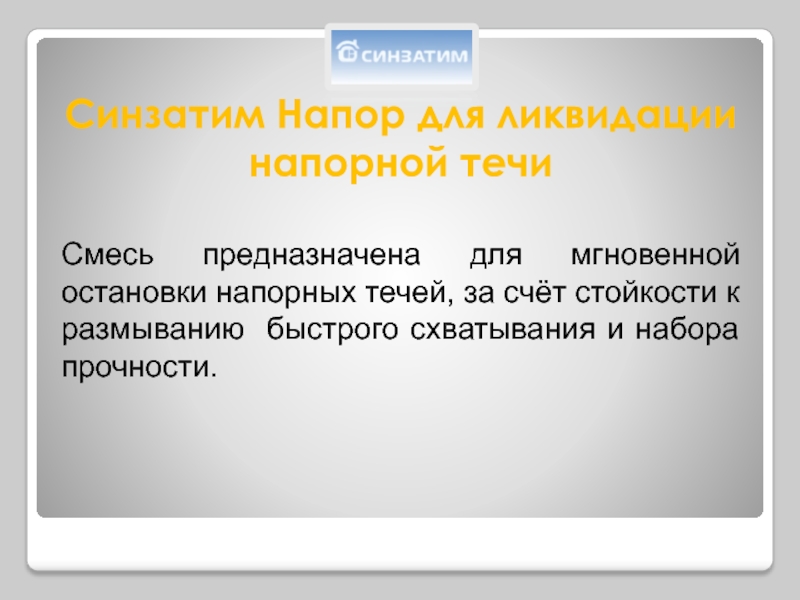 СИНЗАТИМ

Синзатим Напор для ликвидации напорной течи

Смесь предназначена для мгновенной остановки напорных течей, за счёт стойкости к размыванию  быстрого схватывания и набора прочности.